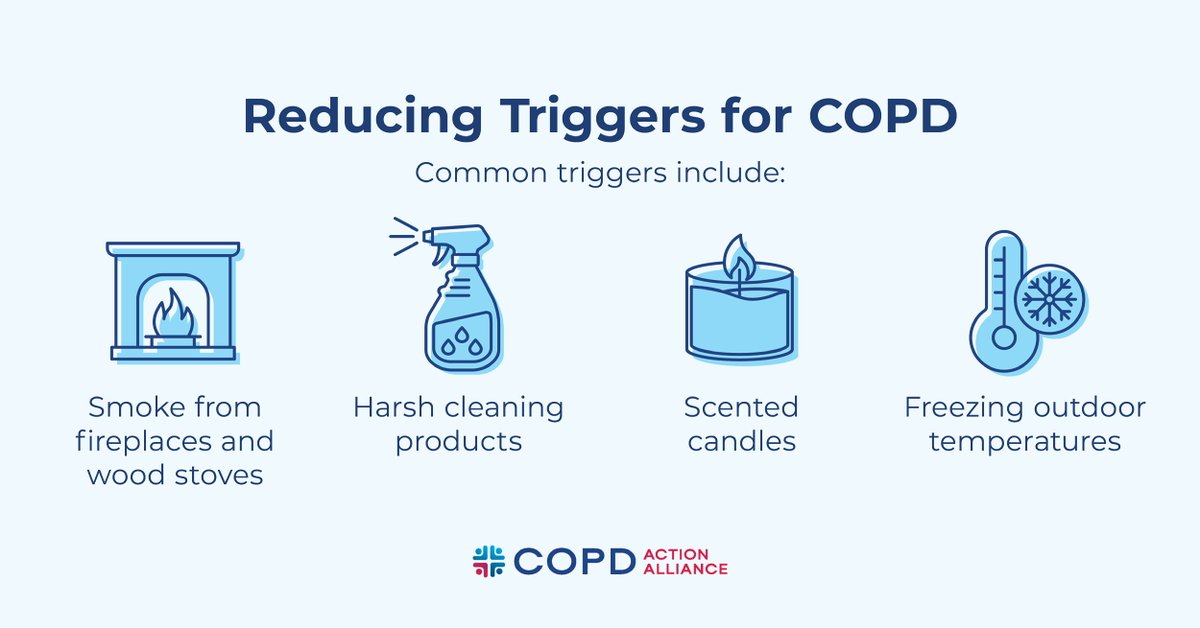 Reducing Triggers for COPD

Common triggers include:

Smoke from fireplaces and wood stoves

Harsh cleaning products

Scented candles

Freezing outdoor temperatures

COPD ACTION ALLIANCE